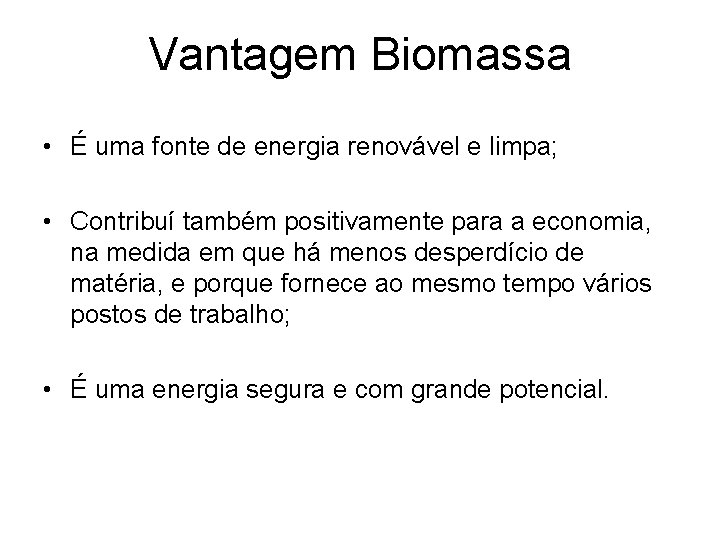 Vantagem Biomassa

• É uma fonte de energia renovável e limpa;

• Contribuí também positivamente para a economia, na medida em que há menos desperdício de matéria, e porque fornece ao mesmo tempo vários postos de trabalho;

• É uma energia segura e com grande potencial.